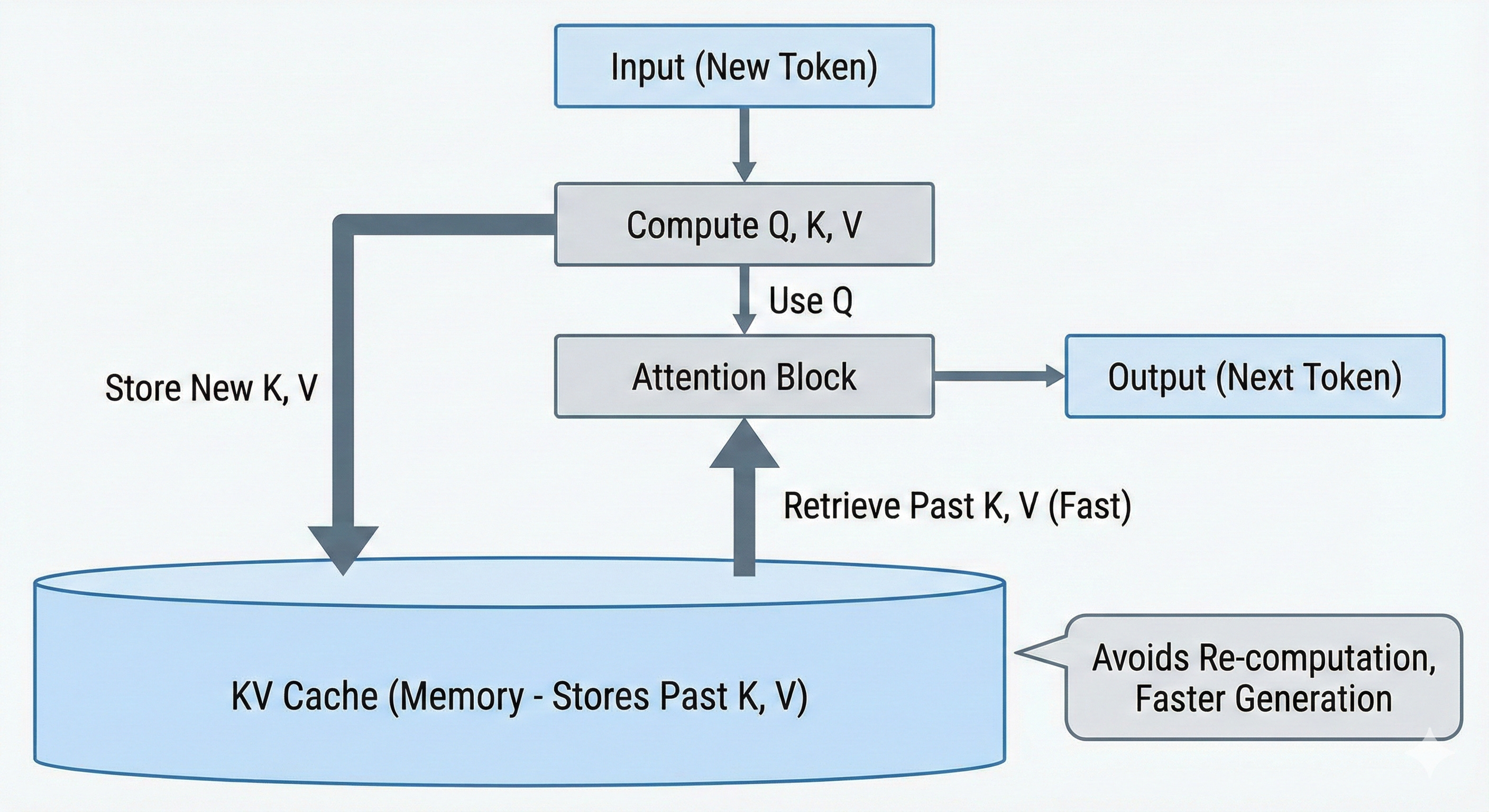 Input (New Token)

Compute Q, K, V

Use Q

Store New K, V

Attention Block

Output (Next Token)

Retrieve Past K, V (Fast)

KV Cache (Memory - Stores Past K, V)

Avoids Re-computation, Faster Generation